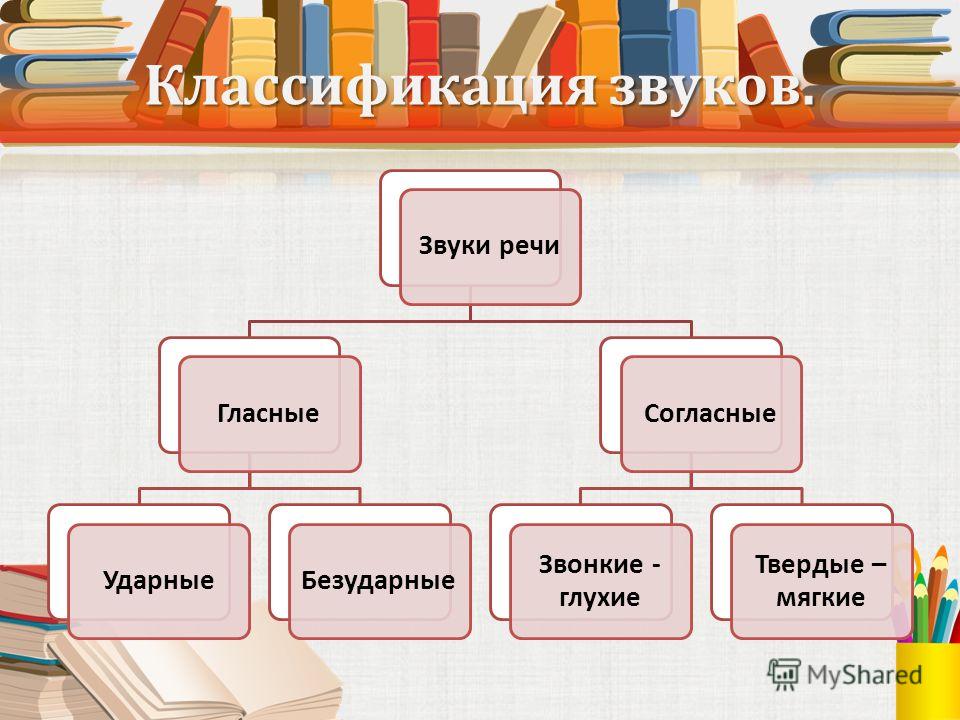 Классификация звуков.

Звуки речи

Гласные

Согласные

Ударные

Безударные

Звонкие - глухие

Твердые – мягкие

MyShared